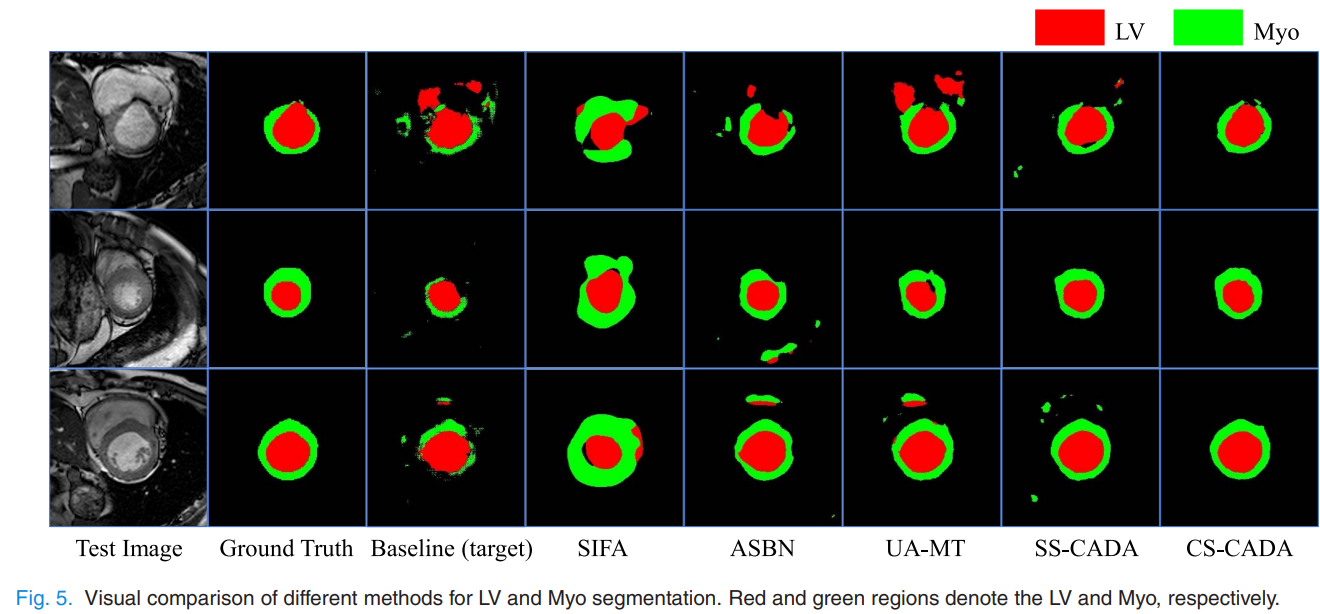 LV Myo

Test Image Ground Truth Baseline (target) SIFA ASBN UA-MT SS-CADA CS-CADA

Fig. 5. Visual comparison of different methods for LV and Myo segmentation. Red and green regions denote the LV and Myo, respectively.